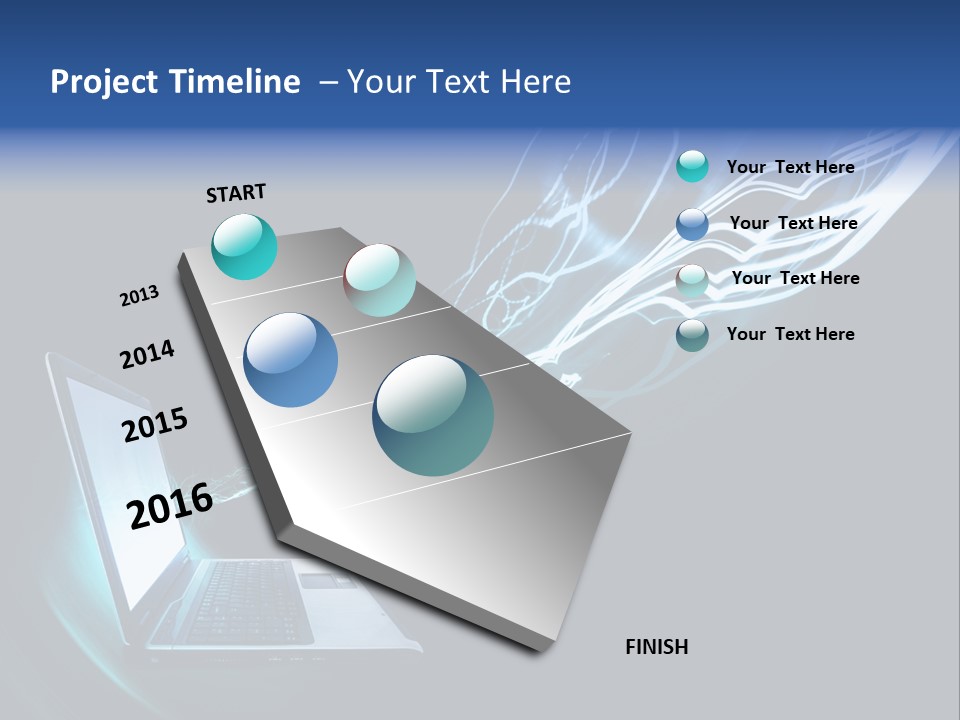 Project Timeline – Your Text Here

START

2013

2014

2015

2016

Your Text Here

Your Text Here

Your Text Here

Your Text Here

FINISH